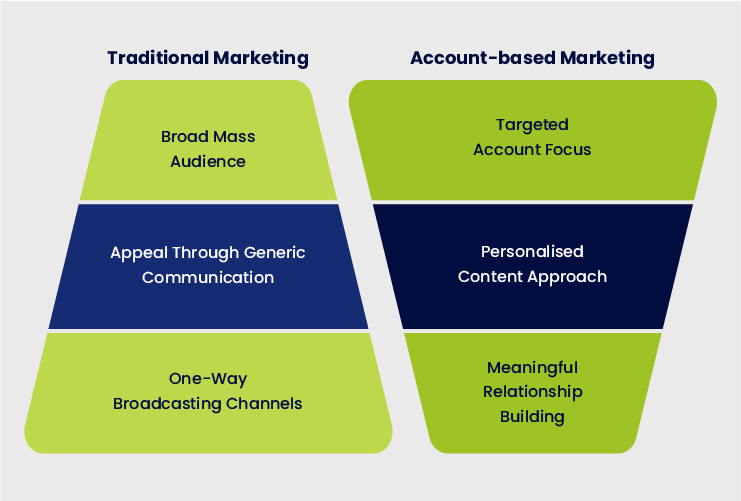 Traditional Marketing

Broad Mass Audience

Appeal Through Generic Communication

One-Way Broadcasting Channels

Account-based Marketing

Targeted Account Focus

Personalised Content Approach

Meaningful Relationship Building